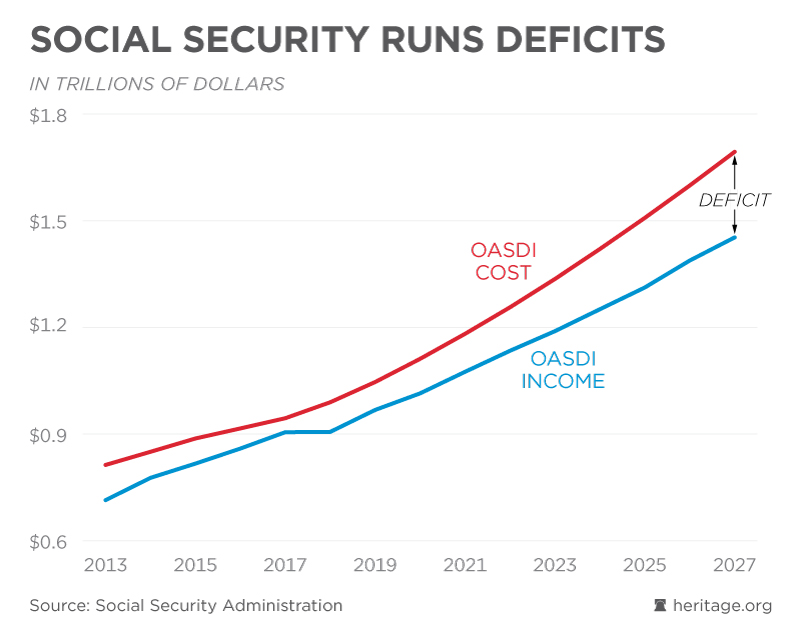 SOCIAL SECURITY RUNS DEFICITS

IN TRILLIONS OF DOLLARS

$1.8

$1.5

$1.2

$0.9

$0.6

DEFICIT

OASDI COST

OASDI INCOME

2013 2015 2017 2019 2021 2023 2025 2027

Source: Social Security Administration

heritage.org